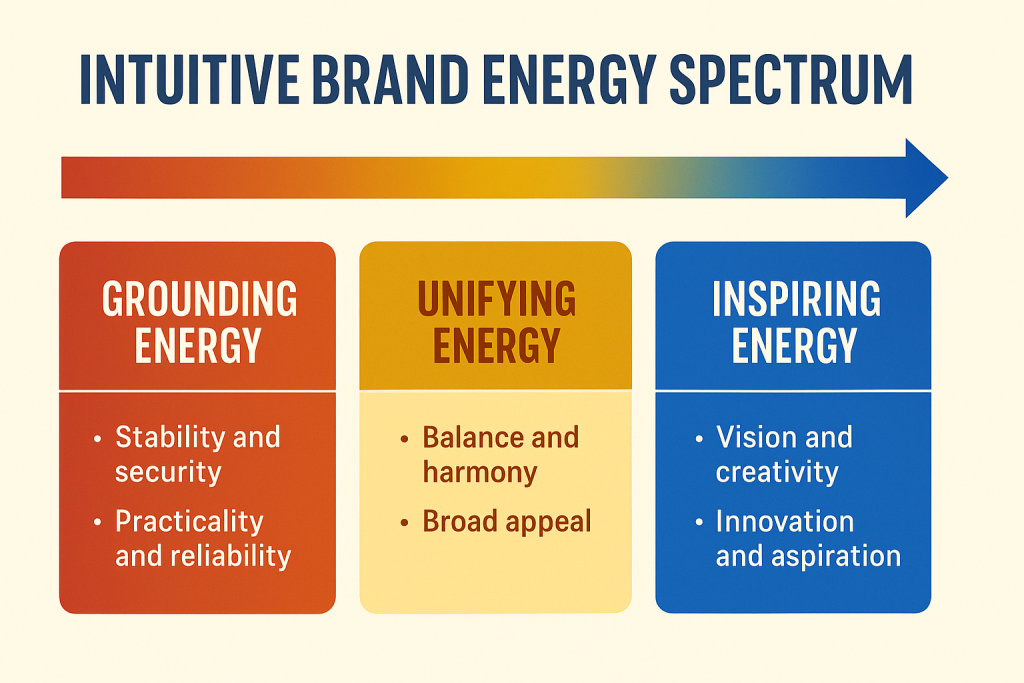 INTUITIVE BRAND ENERGY SPECTRUM

GROUNDING ENERGY

• Stability and security
• Practicality and reliability

UNIFYING ENERGY

• Balance and harmony
• Broad appeal

INSPIRING ENERGY

• Vision and creativity
• Innovation and aspiration